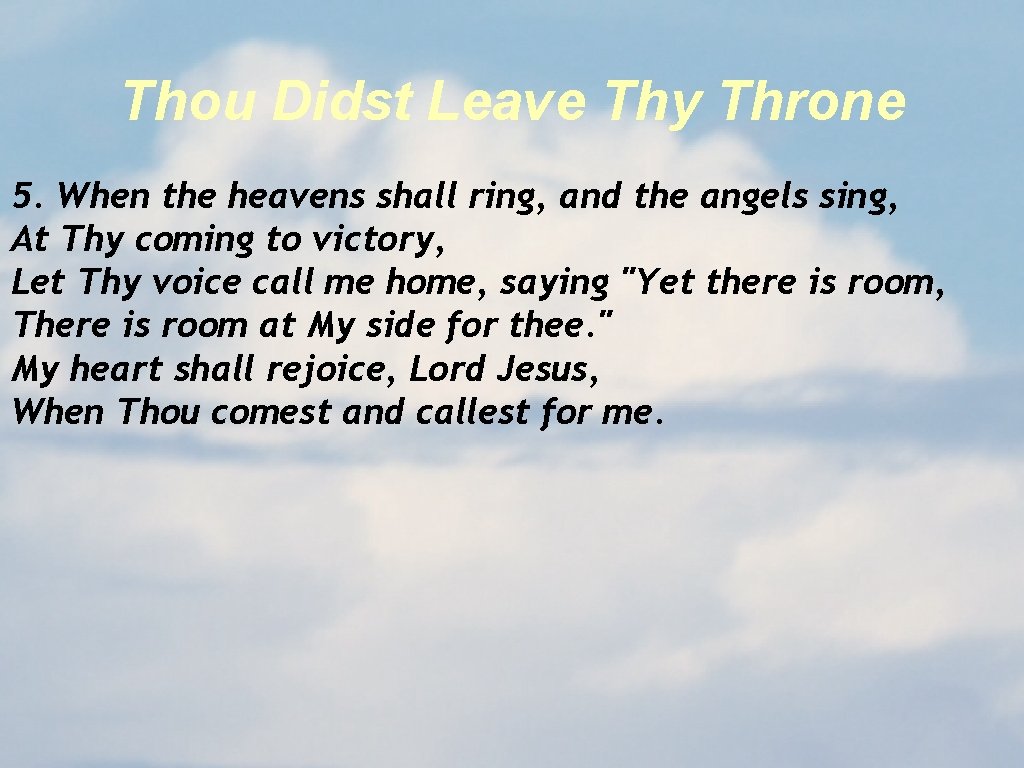 Thou Didst Leave Thy Throne

5. When the heavens shall ring, and the angels sing,
At Thy coming to victory,
Let Thy voice call me home, saying "Yet there is room,
There is room at My side for thee."
My heart shall rejoice, Lord Jesus,
When Thou comest and callest for me.